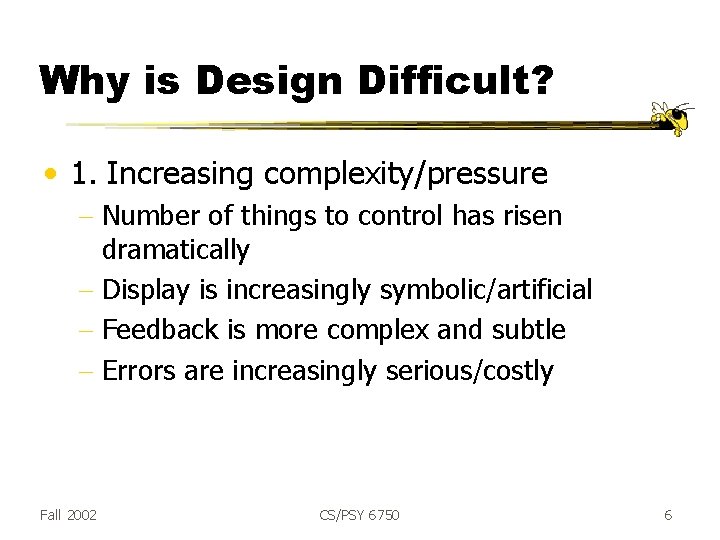 Why is Design Difficult?

• 1. Increasing complexity/pressure
– Number of things to control has risen dramatically
– Display is increasingly symbolic/artificial
– Feedback is more complex and subtle
– Errors are increasingly serious/costly

Fall 2002 CS/PSY 6750 6